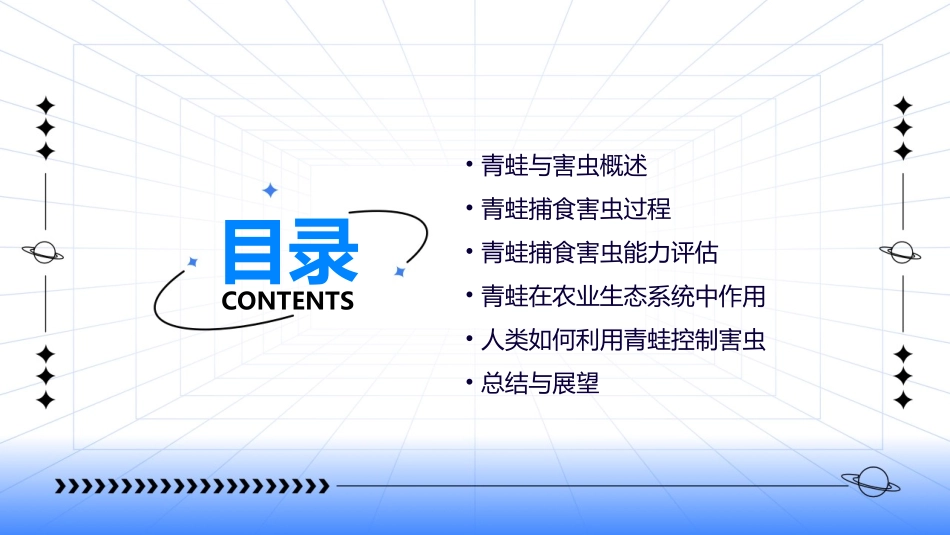 目录
CONTENTS

• 青蛙与害虫概述
• 青蛙捕食害虫过程
• 青蛙捕食害虫能力评估
• 青蛙在农业生态系统中作用
• 人类如何利用青蛙控制害虫
• 总结与展望